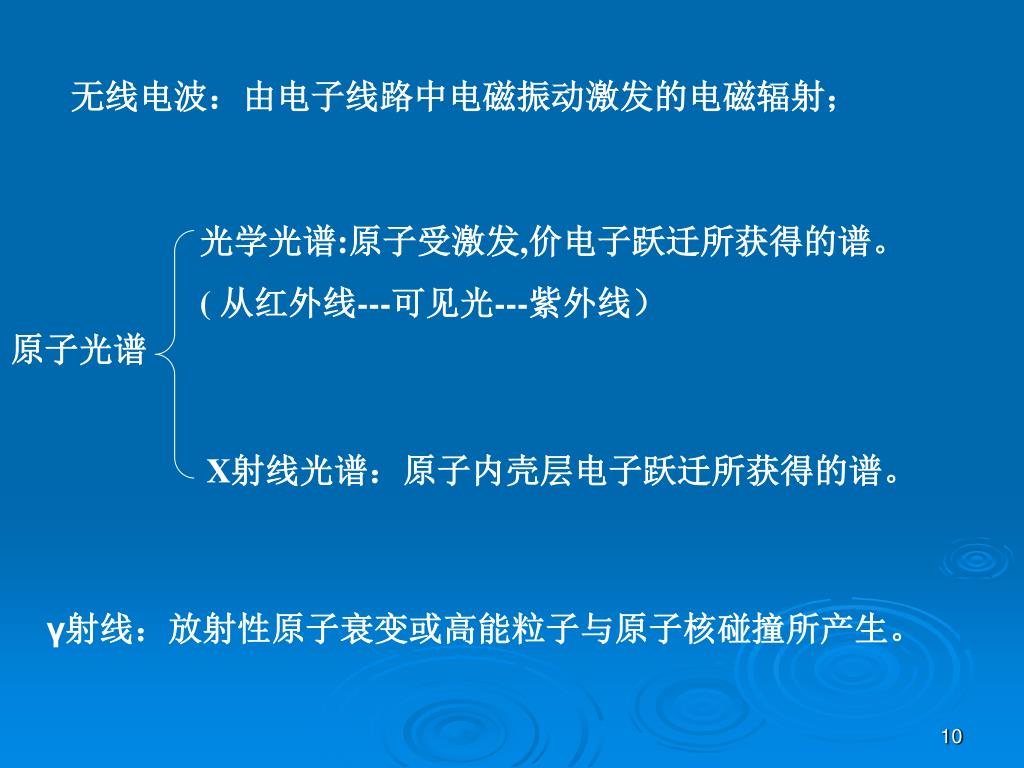 无线电波：由电子线路中电磁振动激发的电磁辐射；

原子光谱

光学光谱:原子受激发,价电子跃迁所获得的谱。

( 从红外线---可见光---紫外线）

X射线光谱：原子内壳层电子跃迁所获得的谱。

γ射线：放射性原子衰变或高能粒子与原子核碰撞所产生。

10